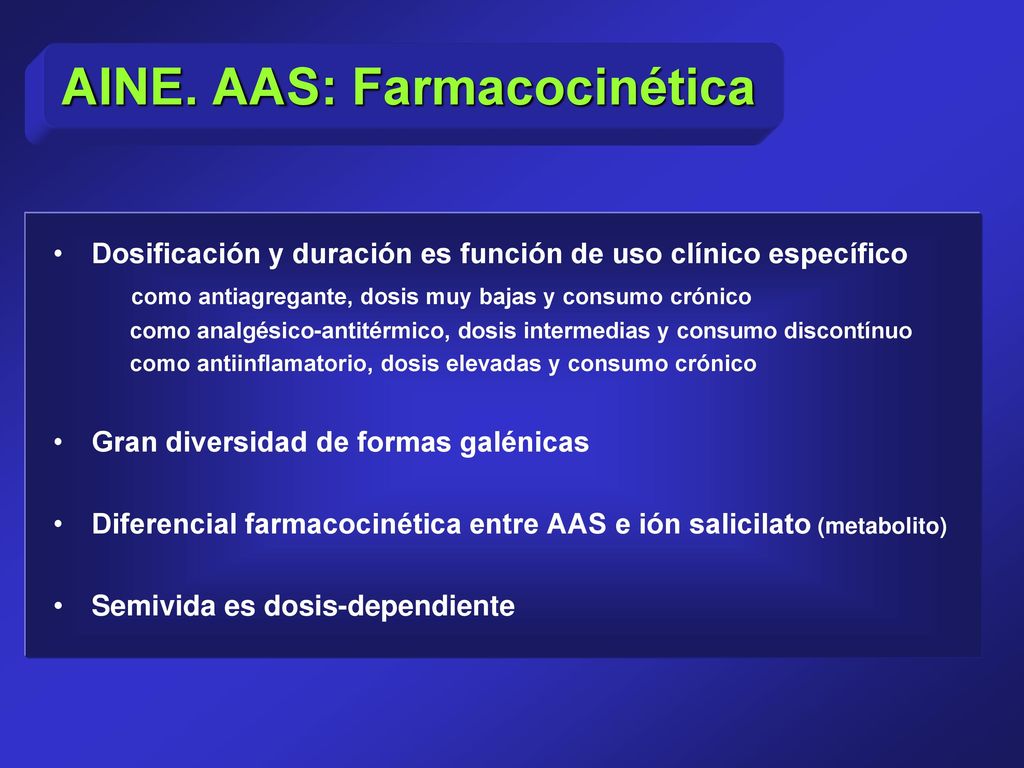 AINE. AAS: Farmacocinética

• Dosificación y duración es función de uso clínico específico

como antiagregante, dosis muy bajas y consumo crónico
como analgésico-antitérmico, dosis intermedias y consumo discontínuo
como antiinflamatorio, dosis elevadas y consumo crónico

• Gran diversidad de formas galénicas

• Diferencial farmacocinética entre AAS e ión salicilato (metabolito)

• Semivida es dosis-dependiente